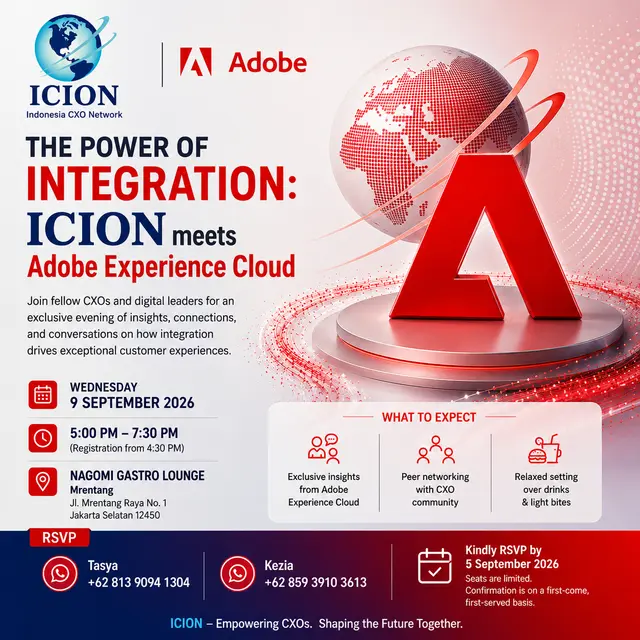 ICION
Indonesia CXO Network

Adobe

THE POWER OF
INTEGRATION:
ICION meets
Adobe Experience Cloud

Join fellow CXOs and digital leaders for an exclusive evening of insights, connections, and conversations on how integration drives exceptional customer experiences.

WEDNESDAY
9 SEPTEMBER 2026

5:00 PM – 7:30 PM
(Registration from 4:30 PM)

NAGOMI GASTRO LOUNGE
Mrentang
Jl. Mrentang Raya No. 1
Jakarta Selatan 12450

WHAT TO EXPECT

Exclusive insights from Adobe Experience Cloud

Peer networking with CXO community

Relaxed setting over drinks & light bites

RSVP

Tasya
+62 813 9094 1304

Kezia
+62 859 3910 3613

Kindly RSVP by
5 September 2026
Seats are limited.
Confirmation is on a first-come, first-served basis.

ICION – Empowering CXOs. Shaping the Future Together.